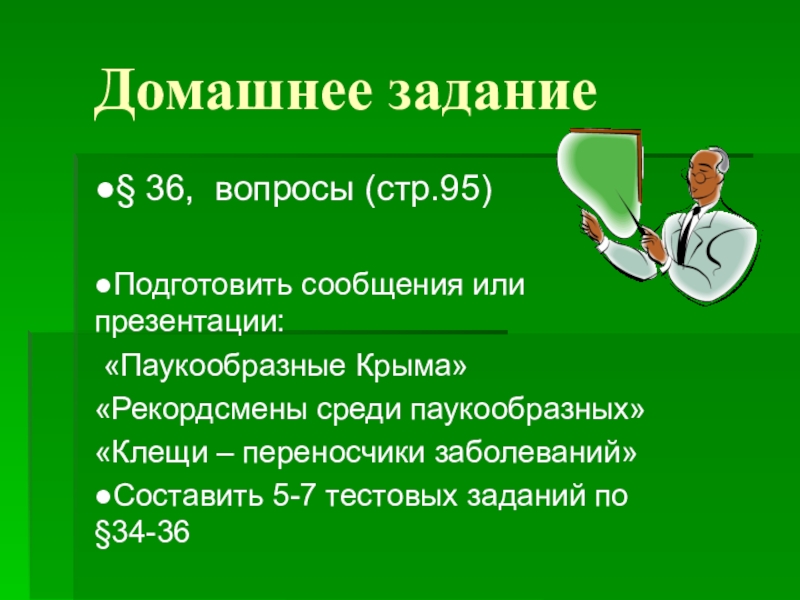 Домашнее задание

●§ 36, вопросы (стр.95)

●Подготовить сообщения или презентации:

«Паукообразные Крыма»

«Рекордсмены среди паукообразных»

«Клещи – переносчики заболеваний»

●Составить 5-7 тестовых заданий по §34-36